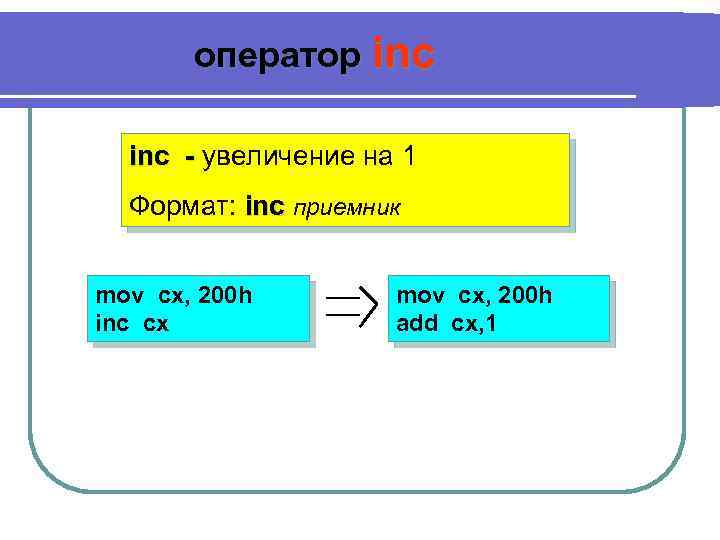 оператор inc

inc - увеличение на 1

Формат: inc приемник

mov cx, 200h
inc cx

$\Rightarrow$

mov cx, 200h
add cx,1